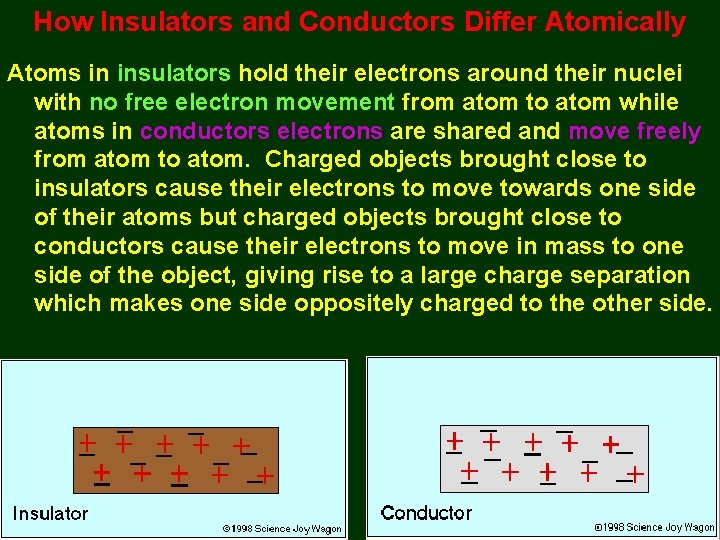 How Insulators and Conductors Differ Atomically

Atoms in insulators hold their electrons around their nuclei with no free electron movement from atom to atom while atoms in conductors electrons are shared and move freely from atom to atom. Charged objects brought close to insulators cause their electrons to move towards one side of their atoms but charged objects brought close to conductors cause their electrons to move in mass to one side of the object, giving rise to a large charge separation which makes one side oppositely charged to the other side.

Insulator

©1998 Science Joy Wagon

Conductor

©1998 Science Joy Wagon